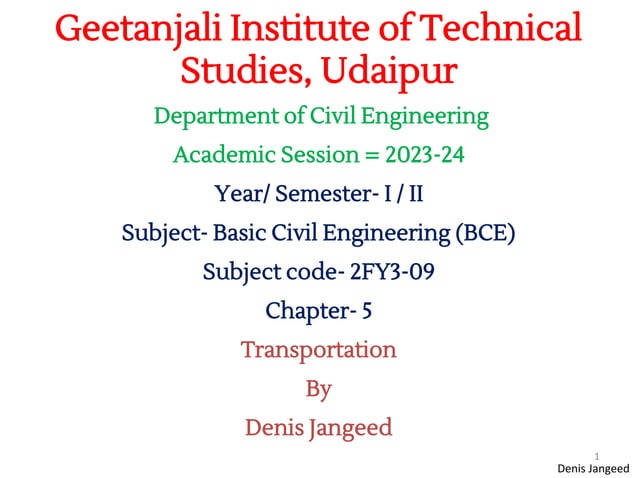 Geetanjali Institute of Technical Studies, Udaipur

Department of Civil Engineering

Academic Session = 2023-24

Year/ Semester- I / II

Subject- Basic Civil Engineering (BCE)

Subject code- 2FY3-09

Chapter- 5

Transportation

By

Denis Jangeed

1

Denis Jangeed